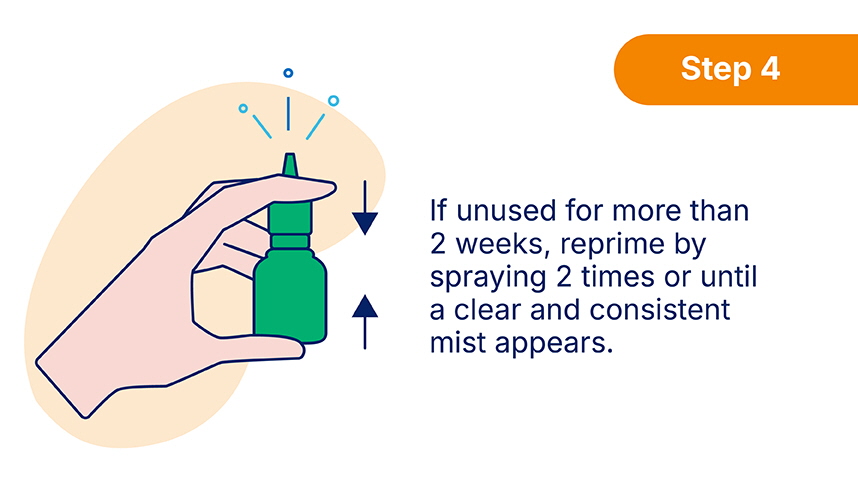 Step 4

If unused for more than 2 weeks, reprime by spraying 2 times or until a clear and consistent mist appears.